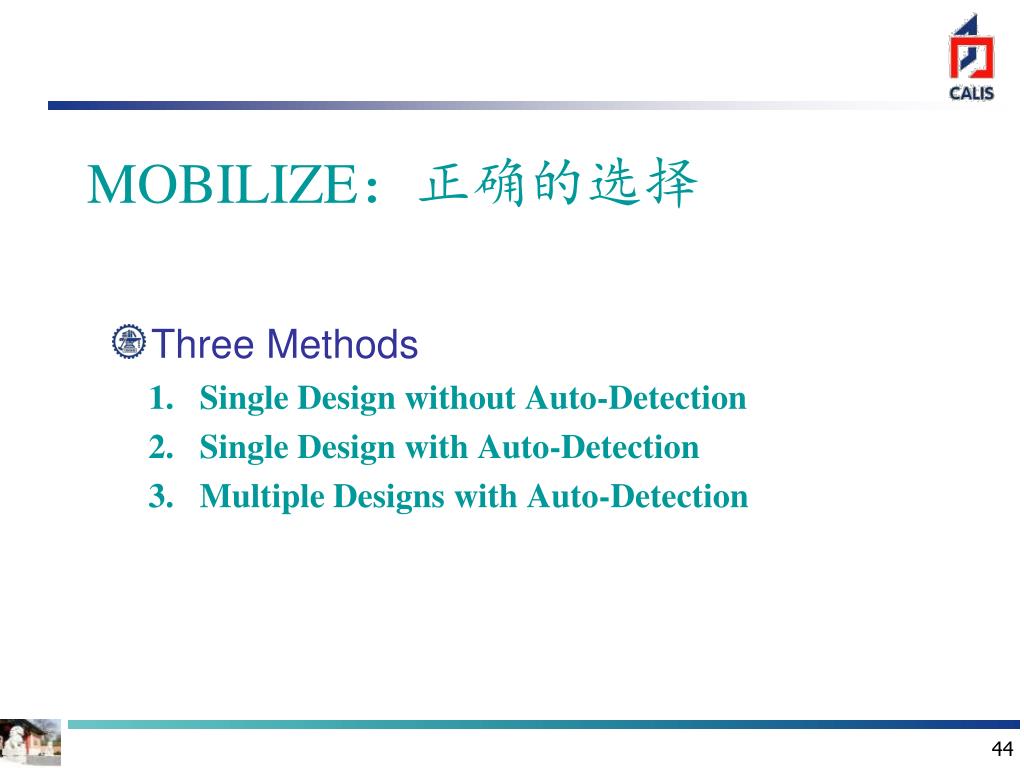 CALIS

MOBILIZE：正确的选择

Three Methods
1. Single Design without Auto-Detection
2. Single Design with Auto-Detection
3. Multiple Designs with Auto-Detection

44